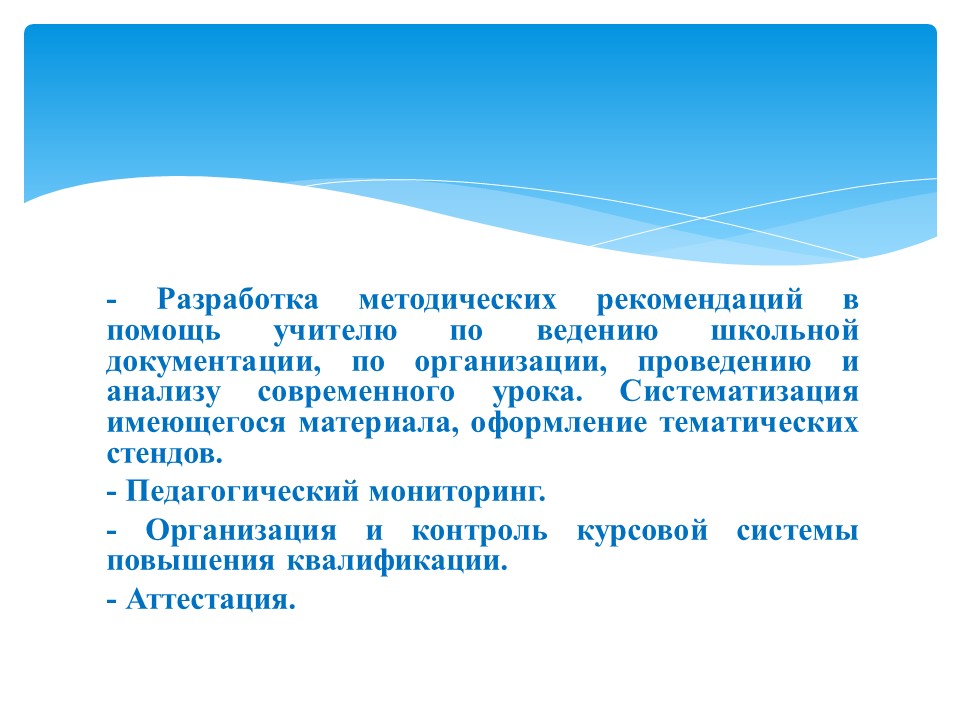 - Разработка методических рекомендаций в помощь учителю по ведению школьной документации, по организации, проведению и анализу современного урока. Систематизация имеющегося материала, оформление тематических стендов.

- Педагогический мониторинг.

- Организация и контроль курсовой системы повышения квалификации.

- Аттестация.